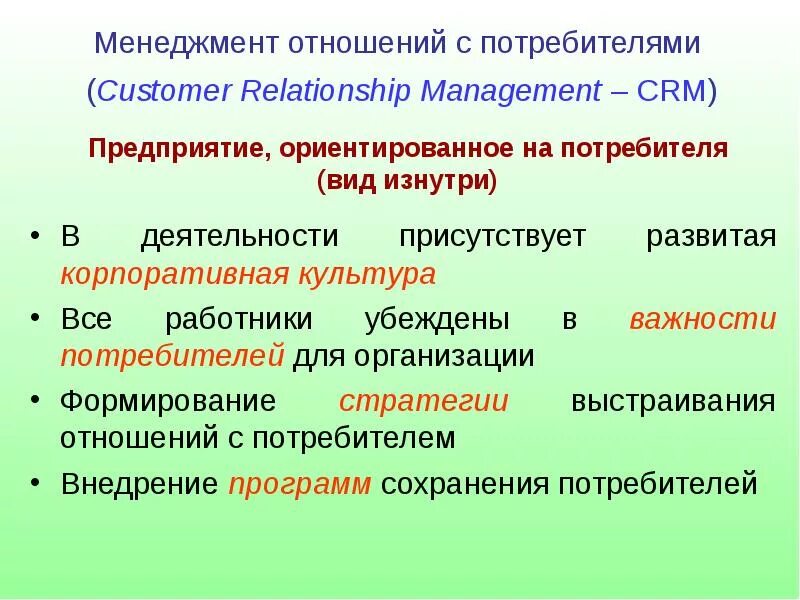 Менеджмент отношений с потребителями

(Customer Relationship Management – CRM)

Предприятие, ориентированное на потребителя (вид изнутри)

• В деятельности присутствует развитая корпоративная культура

• Все работники убеждены в важности потребителей для организации

• Формирование стратегии выстраивания отношений с потребителем

• Внедрение программ сохранения потребителей